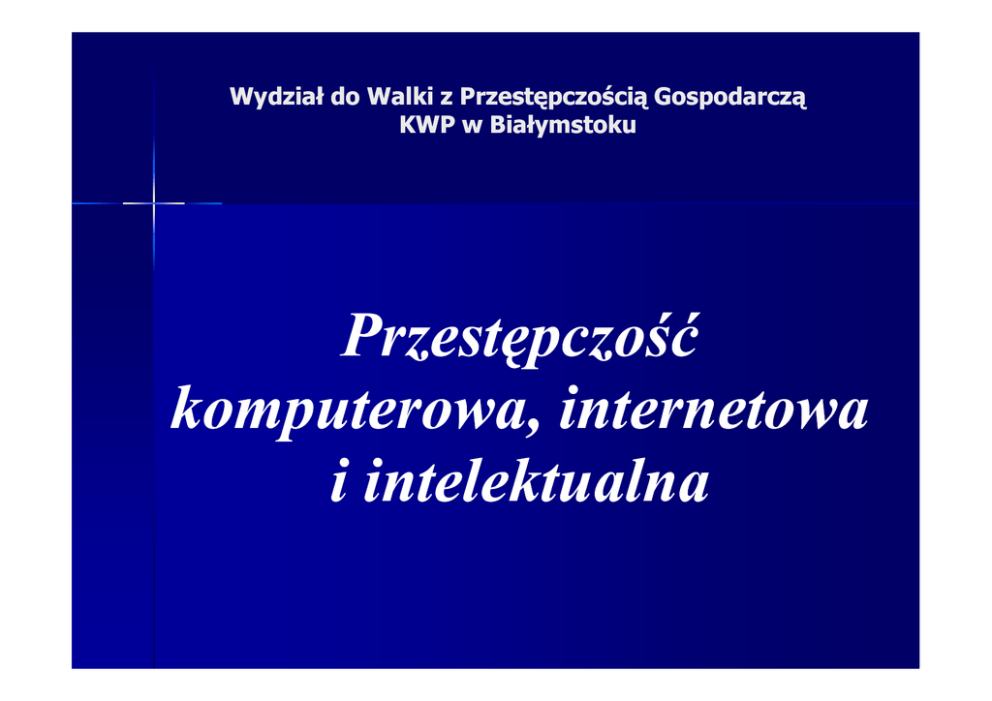 Wydział do Walki z Przestępczością Gospodarczą
KWP w Białymstoku

Przestępczość komputerowa, internetowa i intelektualna